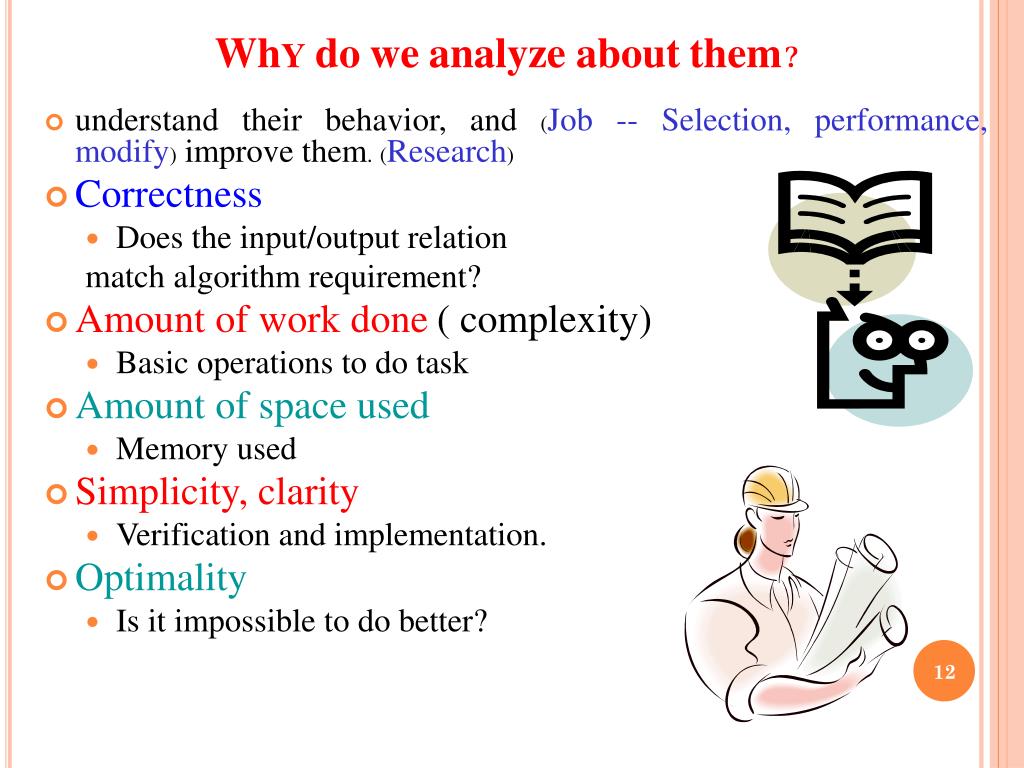 WhY do we analyze about them?

understand their behavior, and (Job -- Selection, performance, modify) improve them. (Research)

Correctness

Does the input/output relation match algorithm requirement?

Amount of work done ( complexity)

Basic operations to do task

Amount of space used

Memory used

Simplicity, clarity

Verification and implementation.

Optimality

Is it impossible to do better?

12